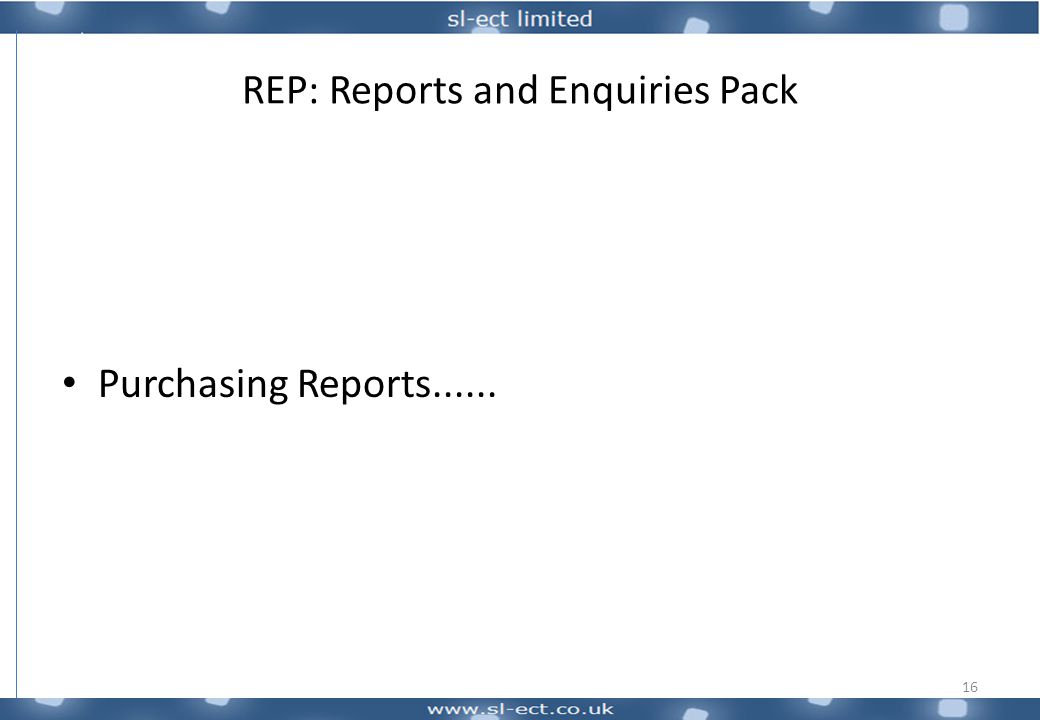 sl-ect limited

REP: Reports and Enquiries Pack

• Purchasing Reports......

16

www.sl-ect.co.uk